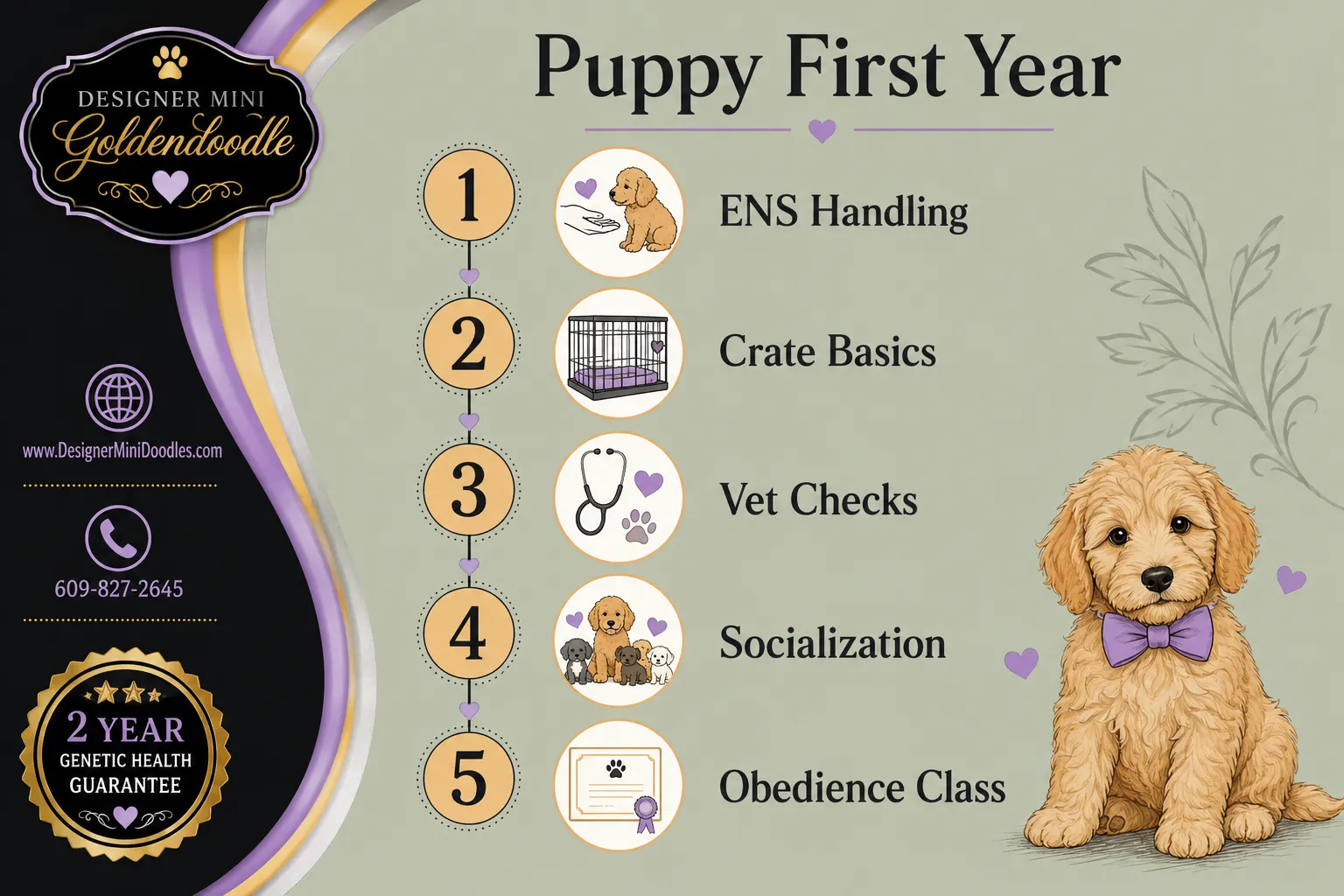 DESIGNER MINI
Goldendoodle

www.DesignerMiniDoodles.com

609-827-2645

2 YEAR
GENETIC HEALTH
GUARANTEE

Puppy First Year

1 ENS Handling

2 Crate Basics

3 Vet Checks

4 Socialization

5 Obedience Class